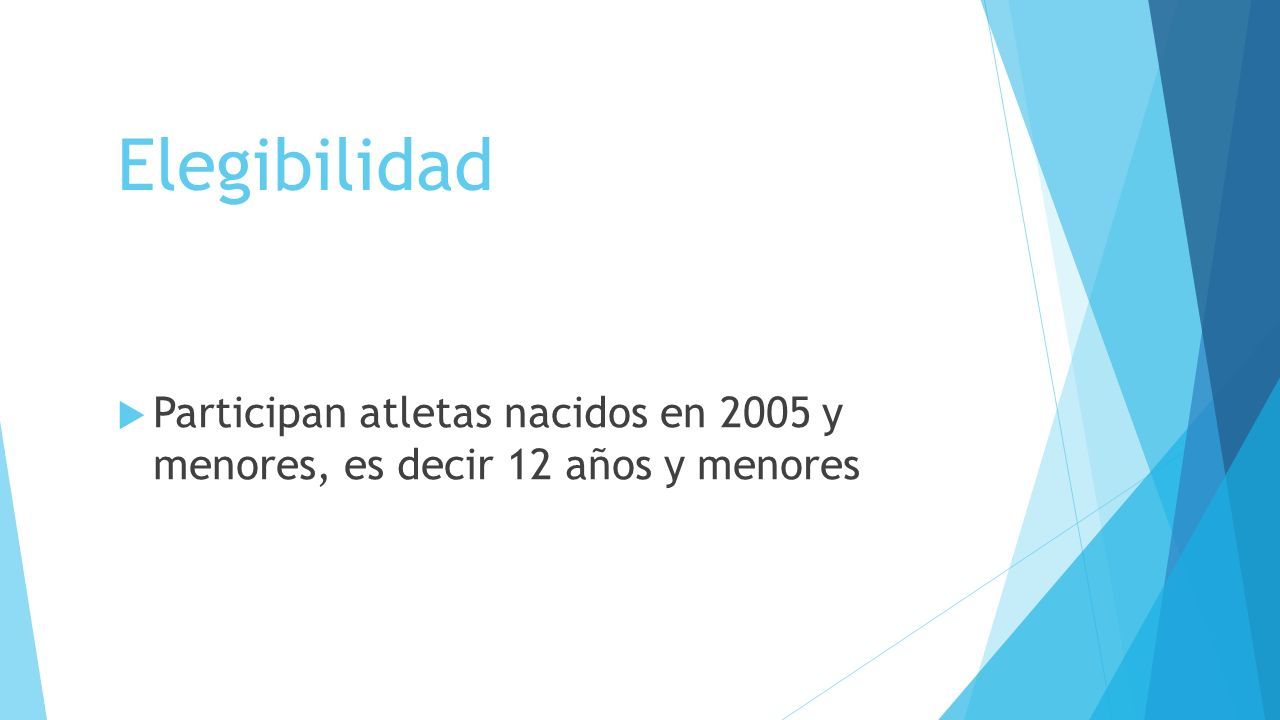 Elegibilidad

Participan atletas nacidos en 2005 y menores, es decir 12 años y menores